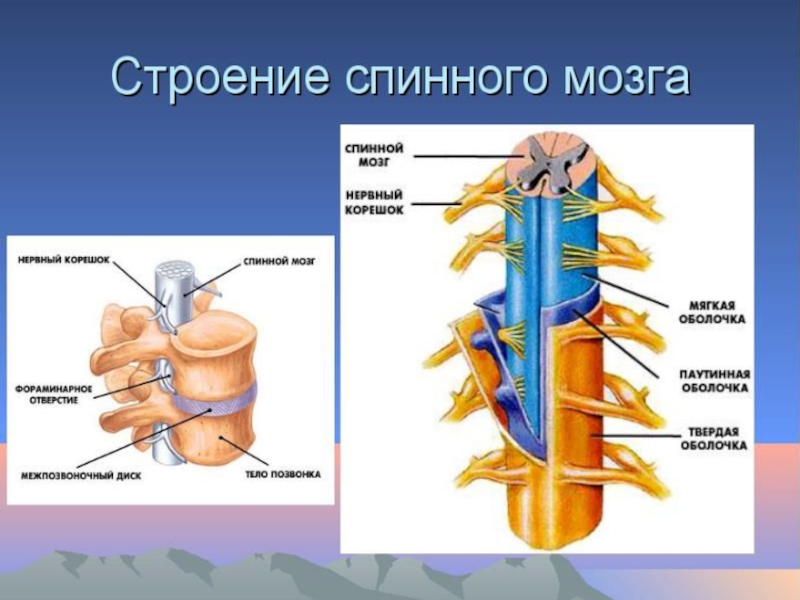 Строение спинного мозга

НЕРВНЫЙ КОРЕШОК
СПИННОЙ МОЗГ
ФОРАМИНАРНОЕ ОТВЕРСТИЕ
МЕЖПОЗВОНОЧНЫЙ ДИСК
ТЕЛО ПОЗВОНКА

СПИННОЙ МОЗГ
НЕРВНЫЙ КОРЕШОК
МЯГКАЯ ОБОЛОЧКА
ПАУТИННАЯ ОБОЛОЧКА
ТВЕРДАЯ ОБОЛОЧКА